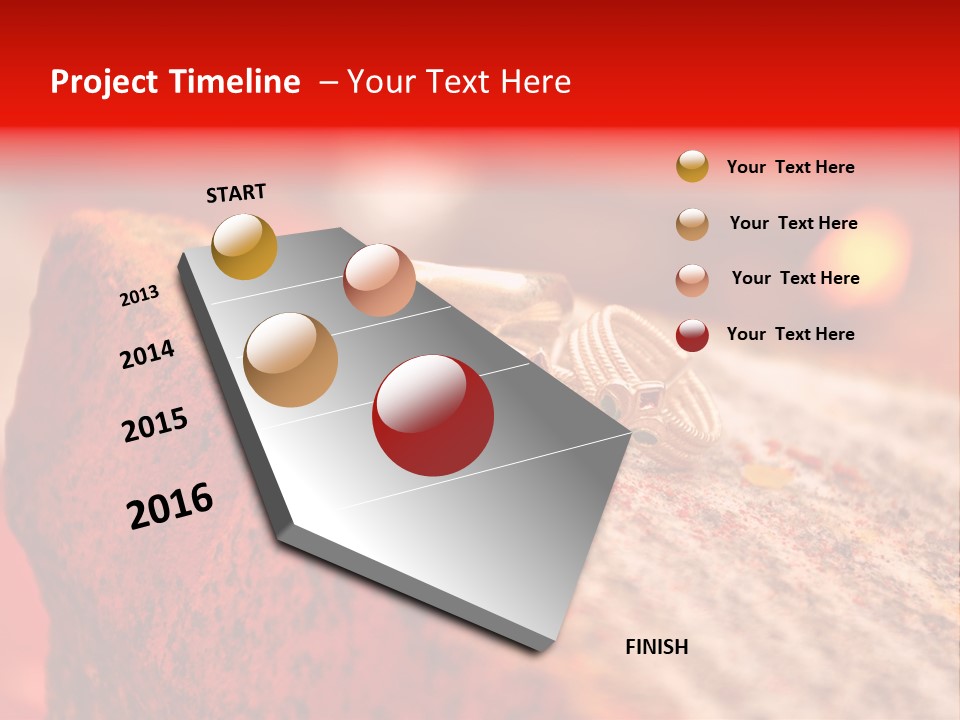 Project Timeline – Your Text Here

START

2013

2014

2015

2016

FINISH

Your Text Here

Your Text Here

Your Text Here

Your Text Here